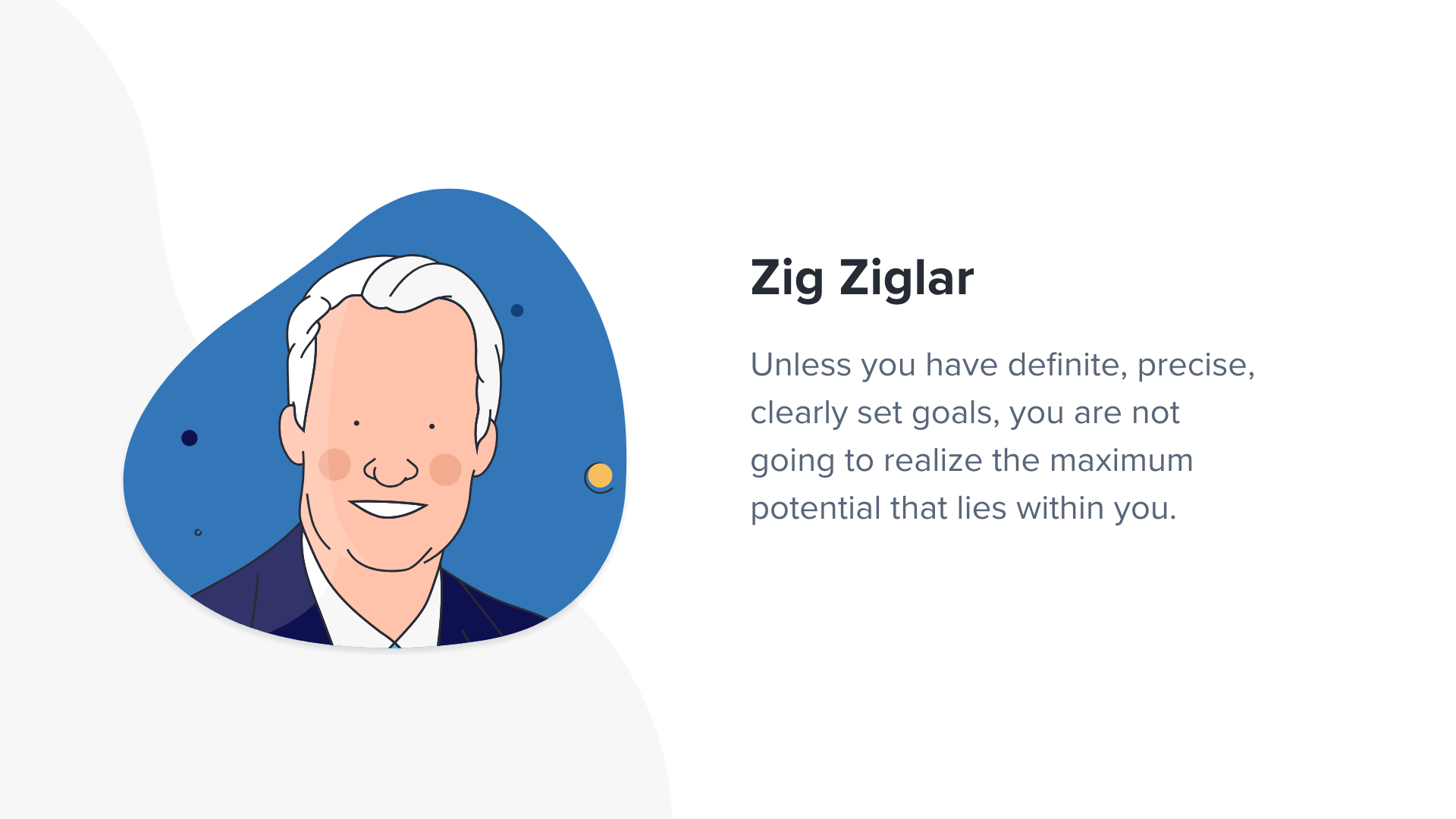 Zig Ziglar

Unless you have definite, precise, clearly set goals, you are not going to realize the maximum potential that lies within you.